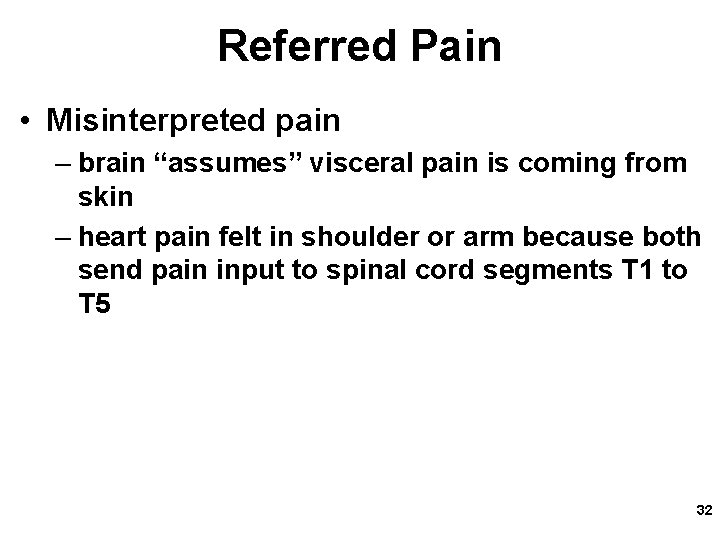 Referred Pain

• Misinterpreted pain
– brain “assumes” visceral pain is coming from skin
– heart pain felt in shoulder or arm because both send pain input to spinal cord segments T1 to T5

32